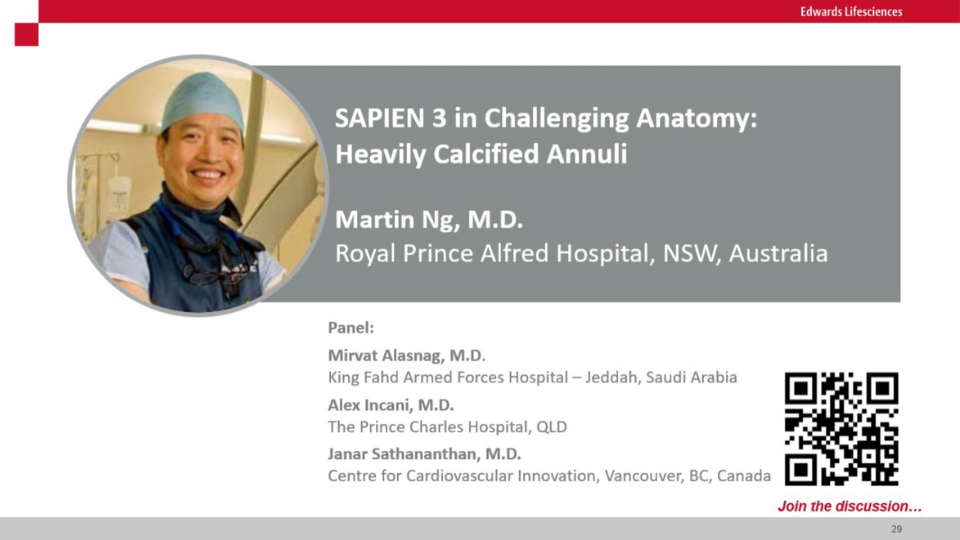 Edwards Lifesciences

SAPIEN 3 in Challenging Anatomy: Heavily Calcified Annuli

Martin Ng, M.D.
Royal Prince Alfred Hospital, NSW, Australia

Panel:

Mirvat Alasnag, M.D.
King Fahd Armed Forces Hospital – Jeddah, Saudi Arabia

Alex Incani, M.D.
The Prince Charles Hospital, QLD

Janar Sathananthan, M.D.
Centre for Cardiovascular Innovation, Vancouver, BC, Canada

Join the discussion...

29